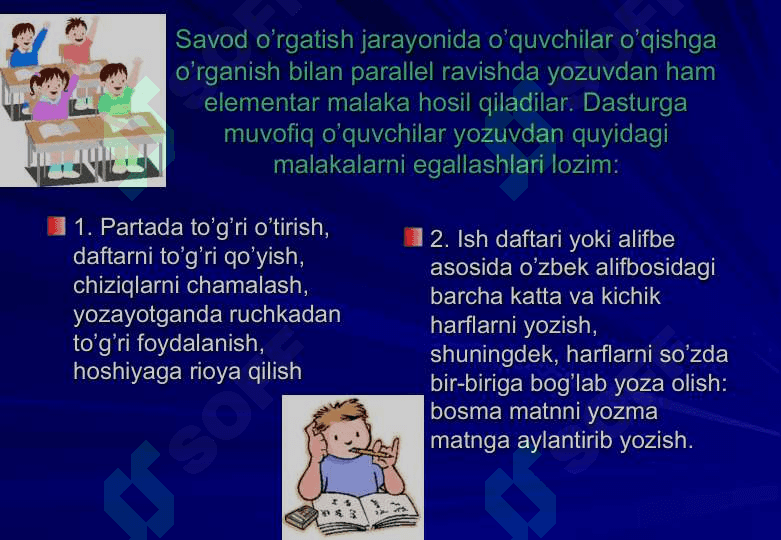 Savod o'rgatish jarayonida o'quvchilar o'qishga o'rganish bilan parallel ravishda yozuvdan ham elementar malaka hosil qiladilar. Dasturga muvofiq o'quvchilar yozuvdan quyidagi malakalarni egallashlari lozim:

1. Partada to'g'ri o'tirish, daftarni to'g'ri qo'yish, chiziqlarni chamalash, yozayotganda ruchkadan to'g'ri foydalanish, hoshiyaga rioya qilish

2. Ish daftari yoki alifbe asosida o'zbek alifbosidagi barcha katta va kichik harflarni yozish, shuningdek, harflarni so'zda bir-biriga bog'lab yoza olish: bosma matnni yozma matnga aylantirib yozish.